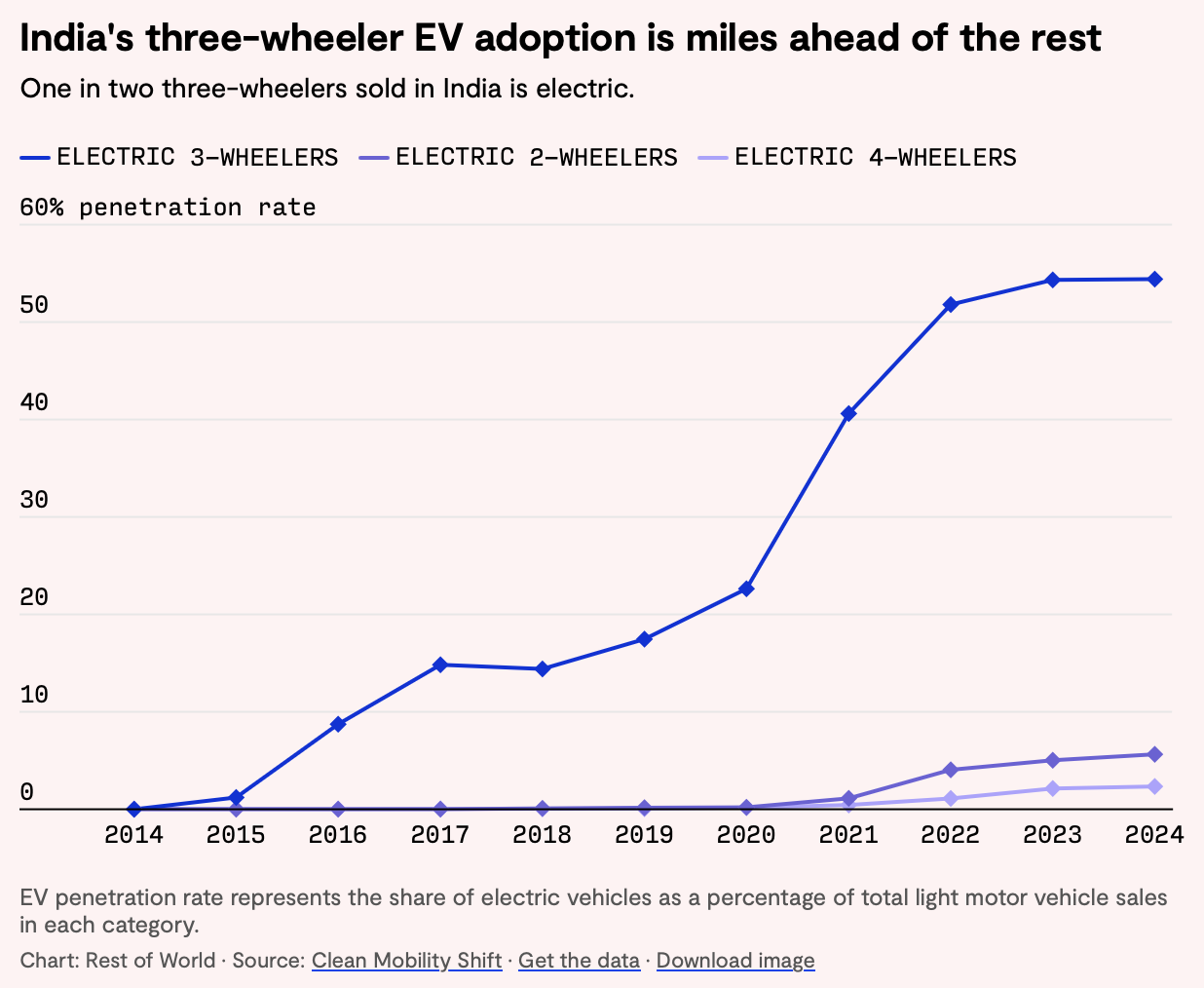 India's three-wheeler EV adoption is miles ahead of the rest

One in two three-wheelers sold in India is electric.

ELECTRIC 3-WHEELERS ELECTRIC 2-WHEELERS ELECTRIC 4-WHEELERS

60% penetration rate

50

40

30

20

10

0

2014 2015 2016 2017 2018 2019 2020 2021 2022 2023 2024

EV penetration rate represents the share of electric vehicles as a percentage of total light motor vehicle sales in each category.

Chart: Rest of World · Source: Clean Mobility Shift · Get the data · Download image